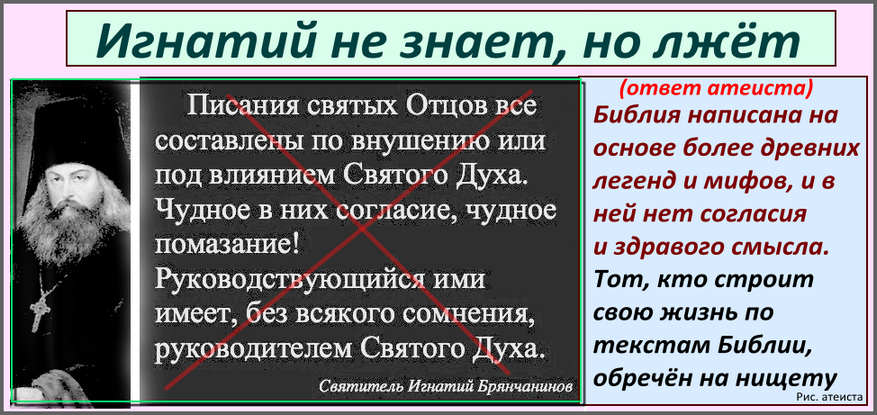 Игнатий не знает, но лжёт

Писания святых Отцов все составлены по внушению или под влиянием Святого Духа. Чудное в них согласие, чудное помазание! Руководствующийся ими имеет, без всякого сомнения, руководителем Святого Духа.

Святитель Игнатий Брянчанинов

(ответ атеиста)
Библия написана на основе более древних легенд и мифов, и в ней нет согласия и здравого смысла.
Тот, кто строит свою жизнь по текстам Библии, обречён на нищету

Рис. атеиста